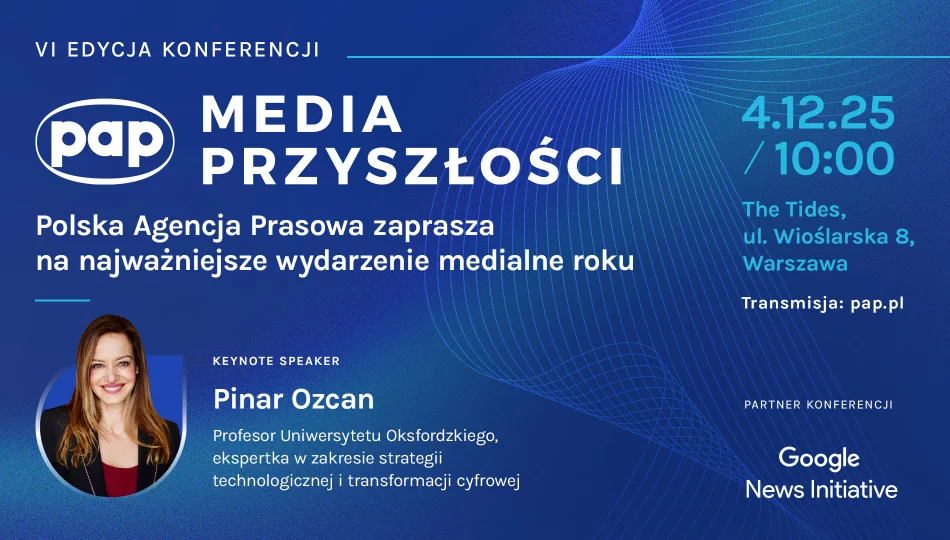 VI EDYCJA KONFERENCJI

pap

MEDIA PRZYSZŁOŚCI

Polska Agencja Prasowa zaprasza na najważniejsze wydarzenie medialne roku

4.12.25 / 10:00

The Tides, ul. Wioślarska 8, Warszawa

Transmisja: pap.pl

KEYNOTE SPEAKER

Pinar Ozcan

Profesor Uniwersytetu Oksfordzkiego, ekspertka w zakresie strategii technologicznej i transformacji cyfrowej

PARTNER KONFERENCJI

Google News Initiative